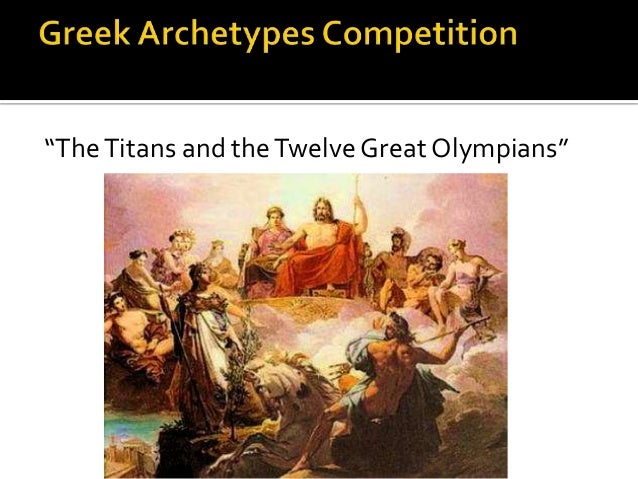 Greek Archetypes Competition

"The Titans and the Twelve Great Olympians"